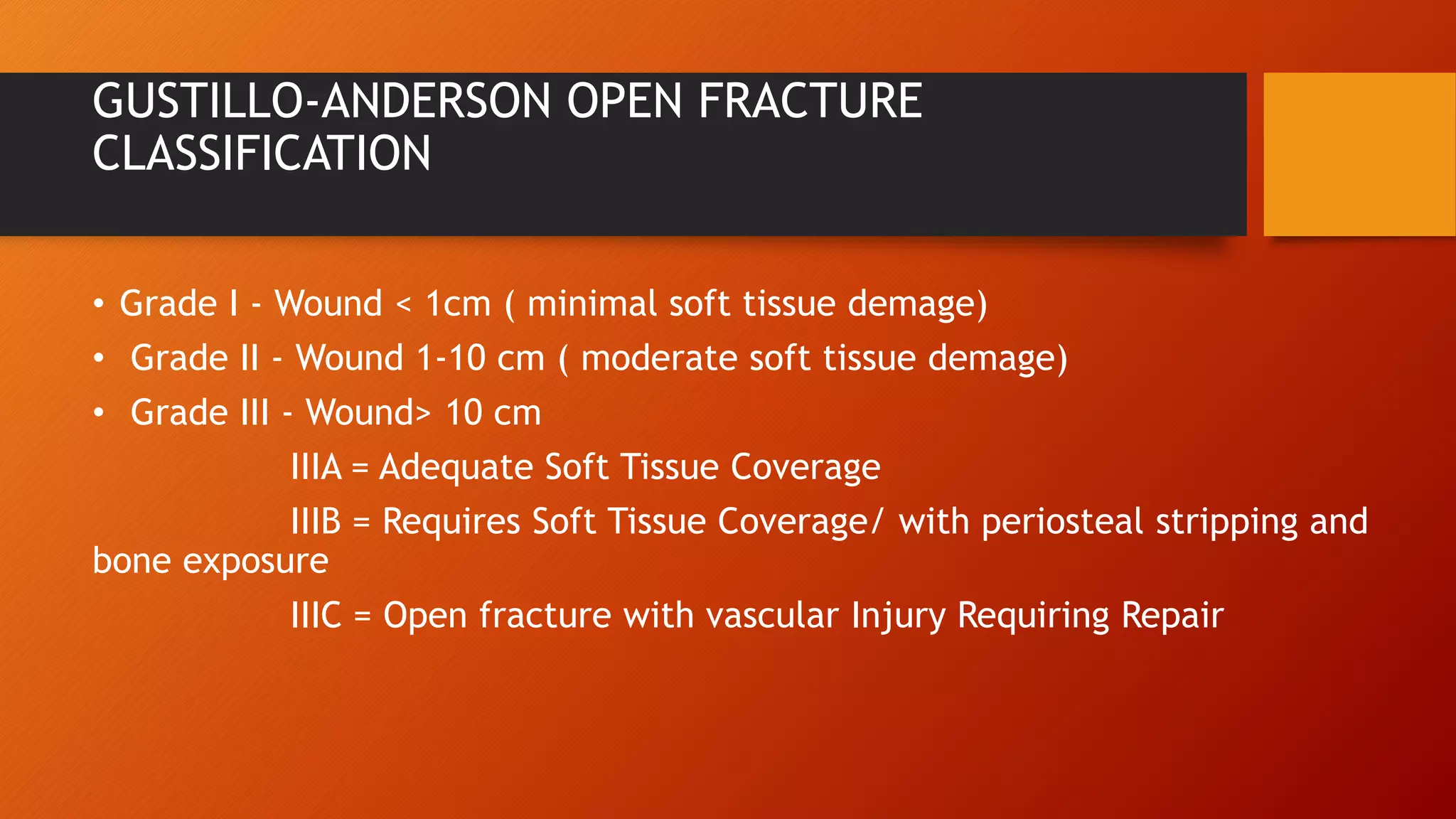 GUSTILLO-ANDERSON OPEN FRACTURE CLASSIFICATION

• Grade I - Wound < 1cm ( minimal soft tissue demage)
• Grade II - Wound 1-10 cm ( moderate soft tissue demage)
• Grade III - Wound> 10 cm

IIIA = Adequate Soft Tissue Coverage

IIIB = Requires Soft Tissue Coverage/ with periosteal stripping and bone exposure

IIIC = Open fracture with vascular Injury Requiring Repair